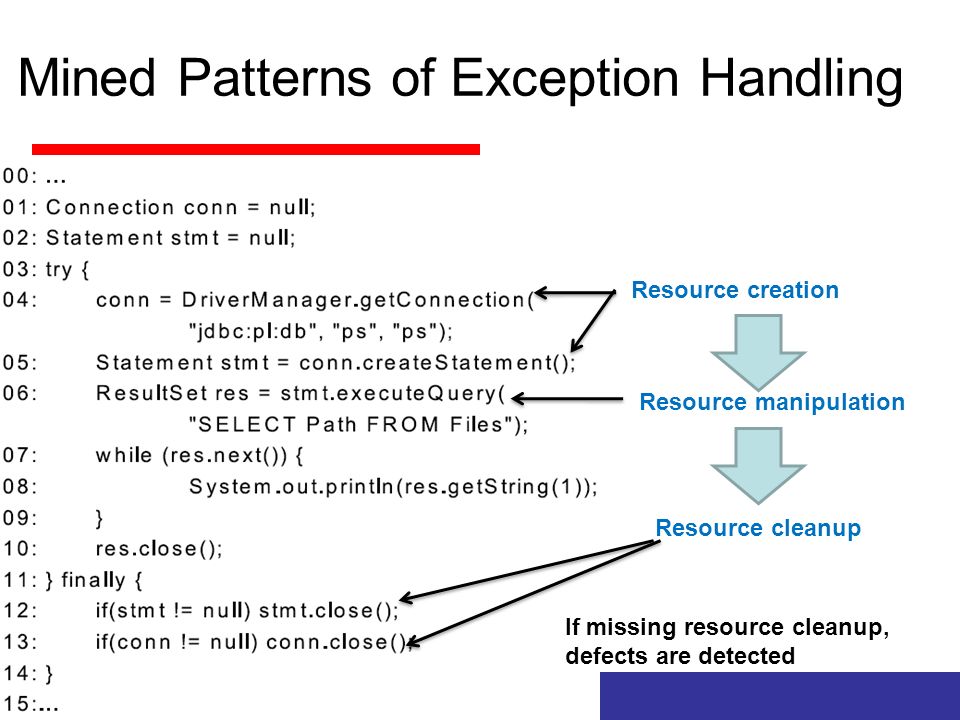 Mined Patterns of Exception Handling

00: ...
01: Connection conn = null;
02: Statement stmt = null;
03: try {
04: conn = DriverManager.getConnection(
"jdbc:pl:db", "ps", "ps");
05: Statement stmt = conn.createStatement();
06: ResultSet res = stmt.executeQuery(
"SELECT Path FROM Files");
07: while (res.next()) {
08: System.out.println(res.getString(1));
09: }
10: res.close();
11: } finally {
12: if(stmt != null) stmt.close();
13: if(conn != null) conn.close();
14: }
15:...

Resource creation

Resource manipulation

Resource cleanup

If missing resource cleanup, defects are detected